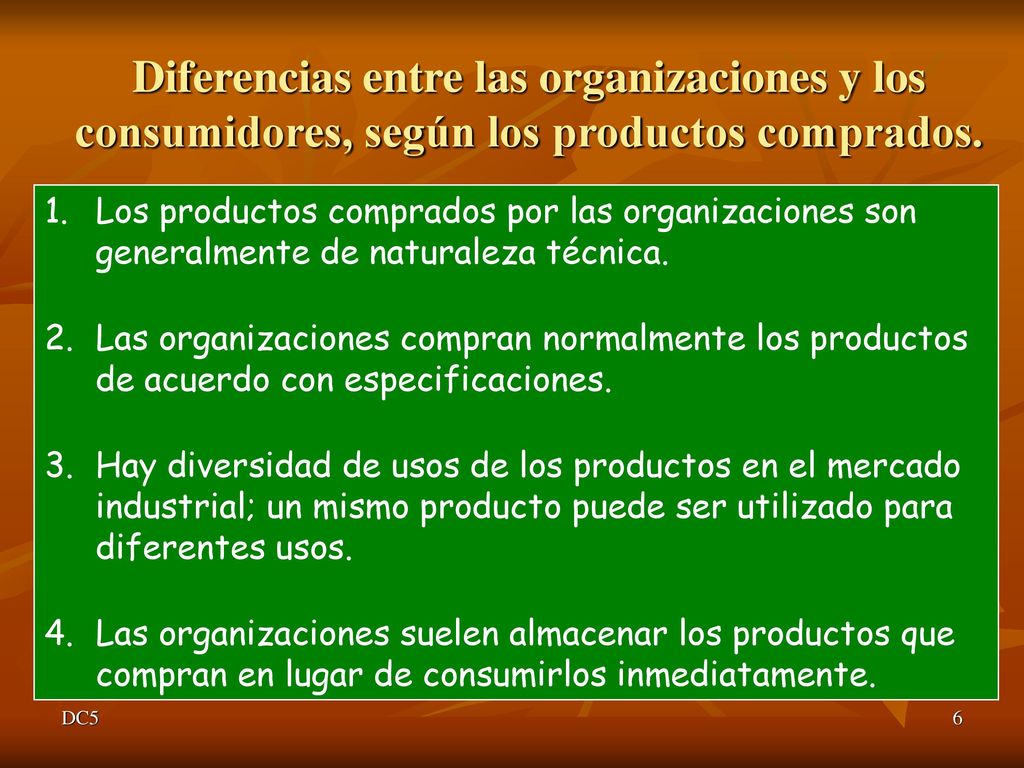 Diferencias entre las organizaciones y los consumidores, según los productos comprados.

1. Los productos comprados por las organizaciones son generalmente de naturaleza técnica.

2. Las organizaciones compran normalmente los productos de acuerdo con especificaciones.

3. Hay diversidad de usos de los productos en el mercado industrial; un mismo producto puede ser utilizado para diferentes usos.

4. Las organizaciones suelen almacenar los productos que compran en lugar de consumirlos inmediatamente.

DC5

6